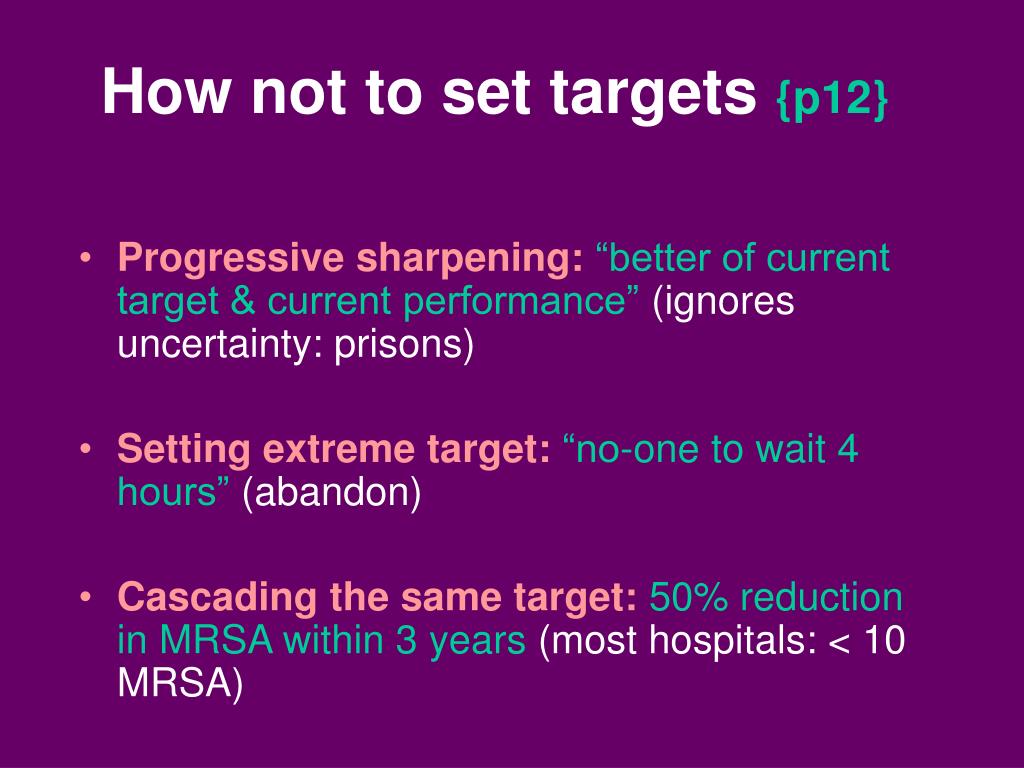 How not to set targets {p12}

• Progressive sharpening: “better of current target & current performance” (ignores uncertainty: prisons)

• Setting extreme target: “no-one to wait 4 hours” (abandon)

• Cascading the same target: 50% reduction in MRSA within 3 years (most hospitals: < 10 MRSA)